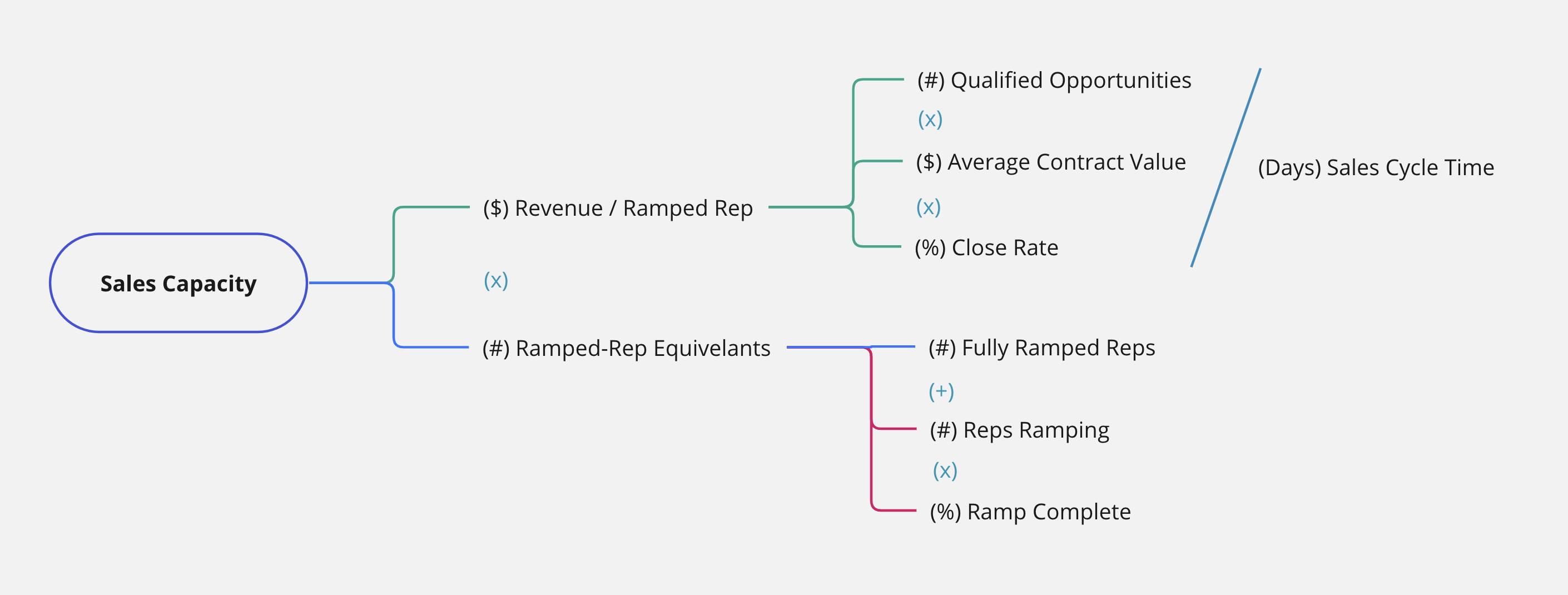 Sales Capacity

($) Revenue / Ramped Rep

(x)

(#) Ramped-Rep Equivelants

(#) Qualified Opportunities

(x)

($) Average Contract Value

(x)

(%) Close Rate

(Days) Sales Cycle Time

(#) Fully Ramped Reps

(+)

(#) Reps Ramping

(x)

(%) Ramp Complete